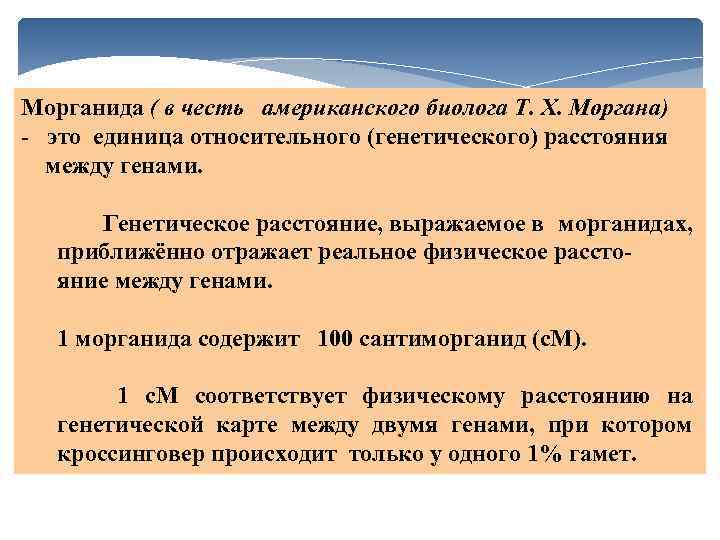 Морганида ( в честь американского биолога Т. Х. Моргана)
- это единица относительного (генетического) расстояния между генами.

Генетическое расстояние, выражаемое в морганидах, приближённо отражает реальное физическое расстояние между генами.

1 морганида содержит 100 сантиморганид (сМ).

1 сМ соответствует физическому расстоянию на генетической карте между двумя генами, при котором кроссинговер происходит только у одного 1% гамет.